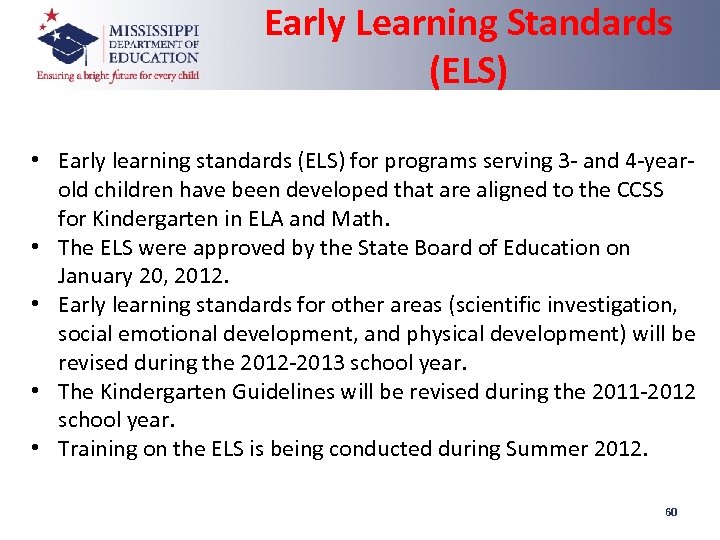 MISSISSIPPI
DEPARTMENT OF
EDUCATION
Ensuring a bright future for every child

Early Learning Standards (ELS)

• Early learning standards (ELS) for programs serving 3- and 4-year-old children have been developed that are aligned to the CCSS for Kindergarten in ELA and Math.
• The ELS were approved by the State Board of Education on January 20, 2012.
• Early learning standards for other areas (scientific investigation, social emotional development, and physical development) will be revised during the 2012-2013 school year.
• The Kindergarten Guidelines will be revised during the 2011-2012 school year.
• Training on the ELS is being conducted during Summer 2012.

60